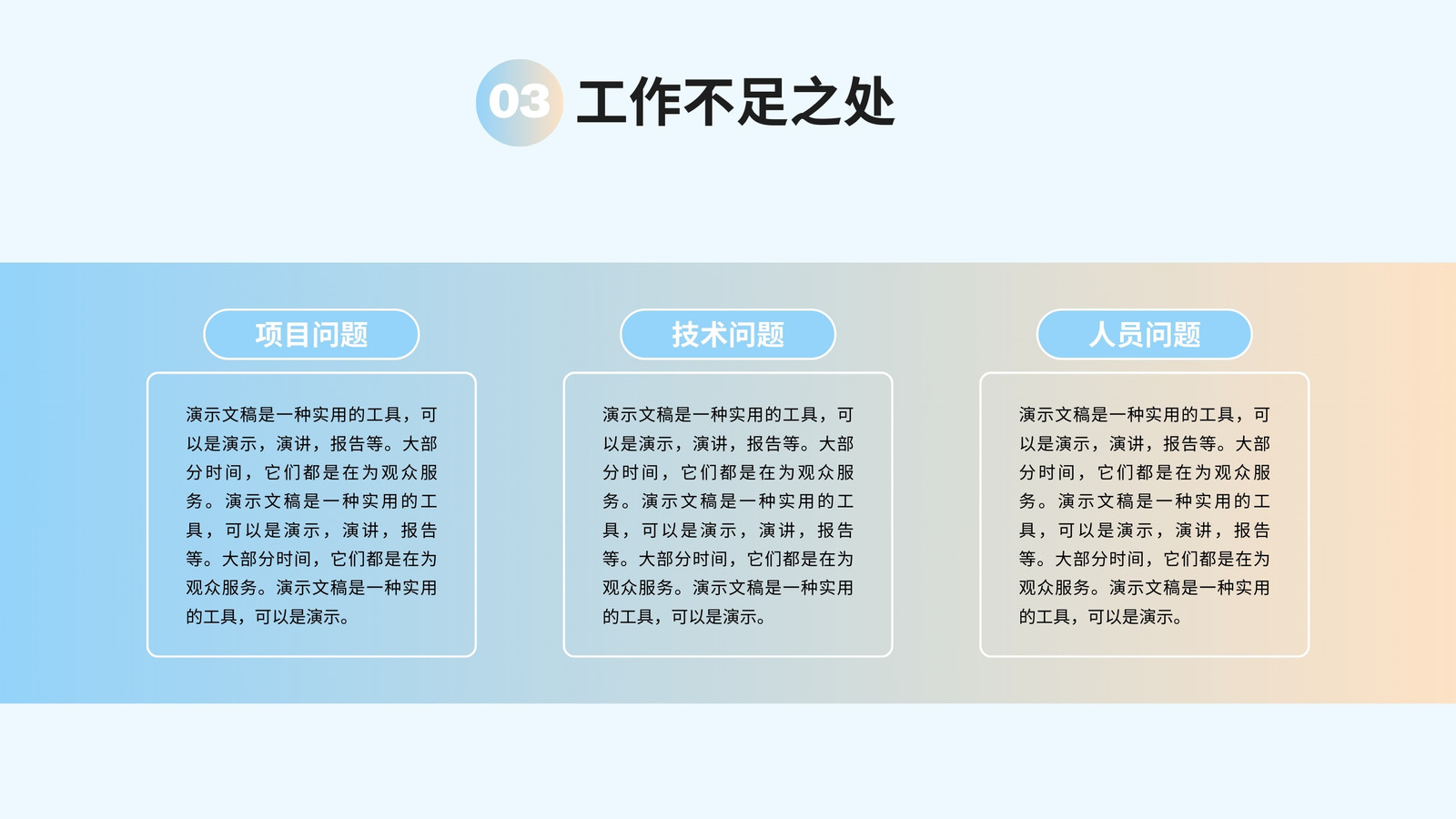 03 工作不足之处

项目问题

演示文稿是一种实用的工具，可以是演示，演讲，报告等。大部分时间，它们都是在为观众服务。演示文稿是一种实用的工具，可以是演示，演讲，报告等。大部分时间，它们都是在为观众服务。演示文稿是一种实用的工具，可以是演示。

技术问题

演示文稿是一种实用的工具，可以是演示，演讲，报告等。大部分时间，它们都是在为观众服务。演示文稿是一种实用的工具，可以是演示，演讲，报告等。大部分时间，它们都是在为观众服务。演示文稿是一种实用的工具，可以是演示。

人员问题

演示文稿是一种实用的工具，可以是演示，演讲，报告等。大部分时间，它们都是在为观众服务。演示文稿是一种实用的工具，可以是演示，演讲，报告等。大部分时间，它们都是在为观众服务。演示文稿是一种实用的工具，可以是演示。